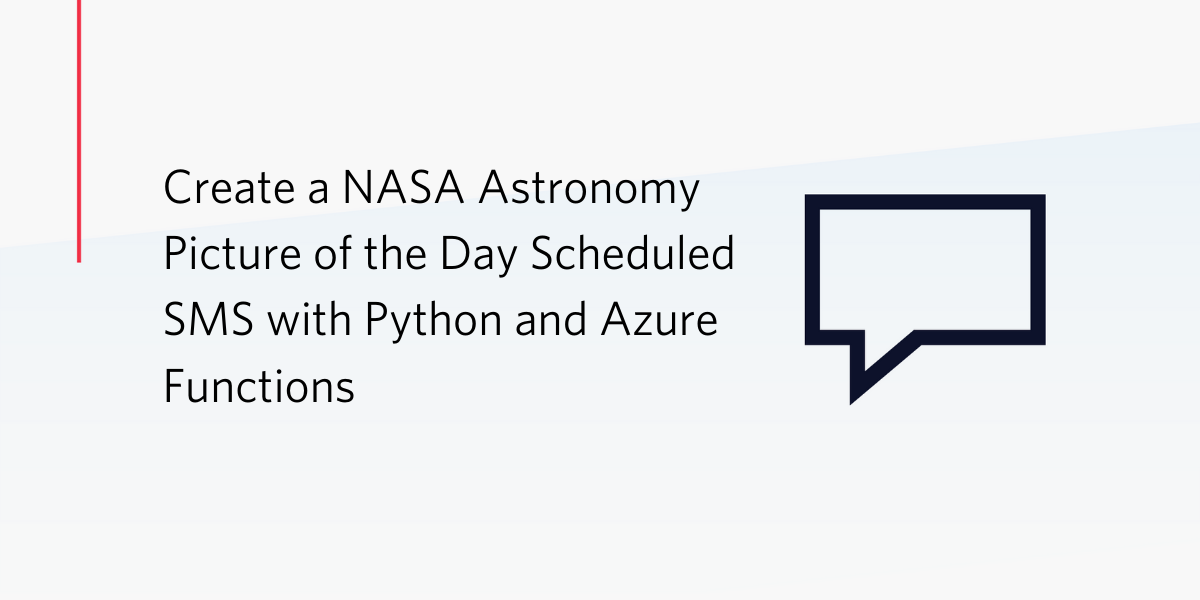 Create a NASA Astronomy Picture of the Day Scheduled SMS with Python and Azure Functions